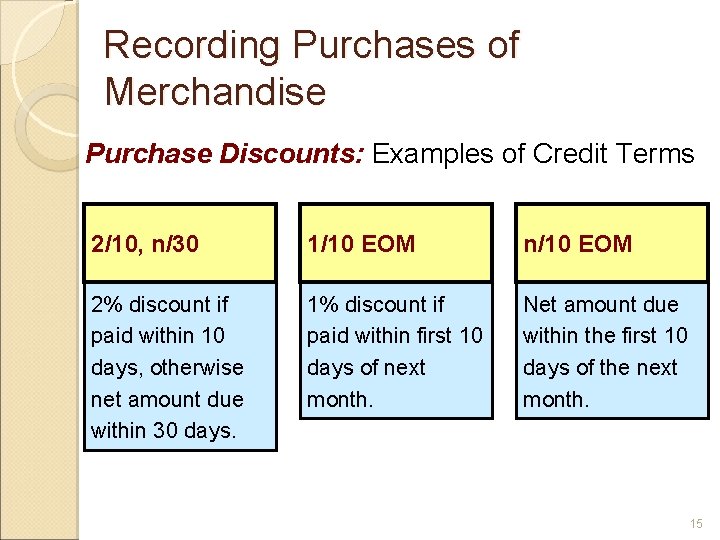 Recording Purchases of Merchandise

Purchase Discounts: Examples of Credit Terms

2/10, n/30

2% discount if paid within 10 days, otherwise net amount due within 30 days.

1/10 EOM

1% discount if paid within first 10 days of next month.

n/10 EOM

Net amount due within the first 10 days of the next month.

15